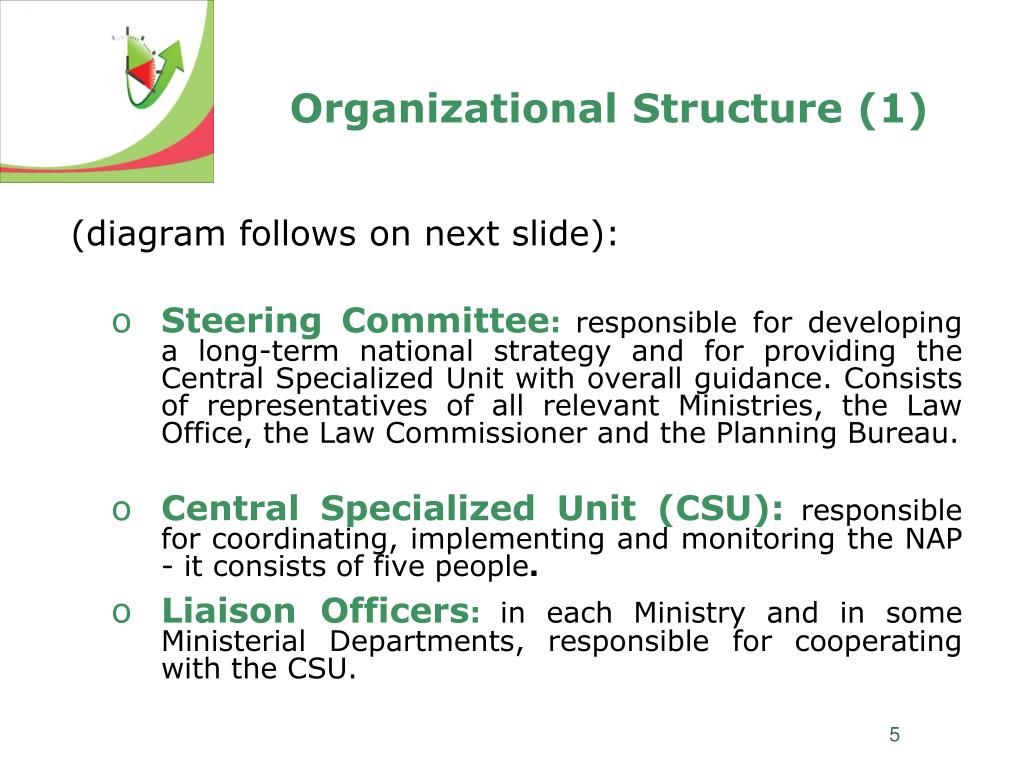 Organizational Structure (1)

(diagram follows on next slide):

o Steering Committee: responsible for developing a long-term national strategy and for providing the Central Specialized Unit with overall guidance. Consists of representatives of all relevant Ministries, the Law Office, the Law Commissioner and the Planning Bureau.

o Central Specialized Unit (CSU): responsible for coordinating, implementing and monitoring the NAP - it consists of five people.

o Liaison Officers: in each Ministry and in some Ministerial Departments, responsible for cooperating with the CSU.

5